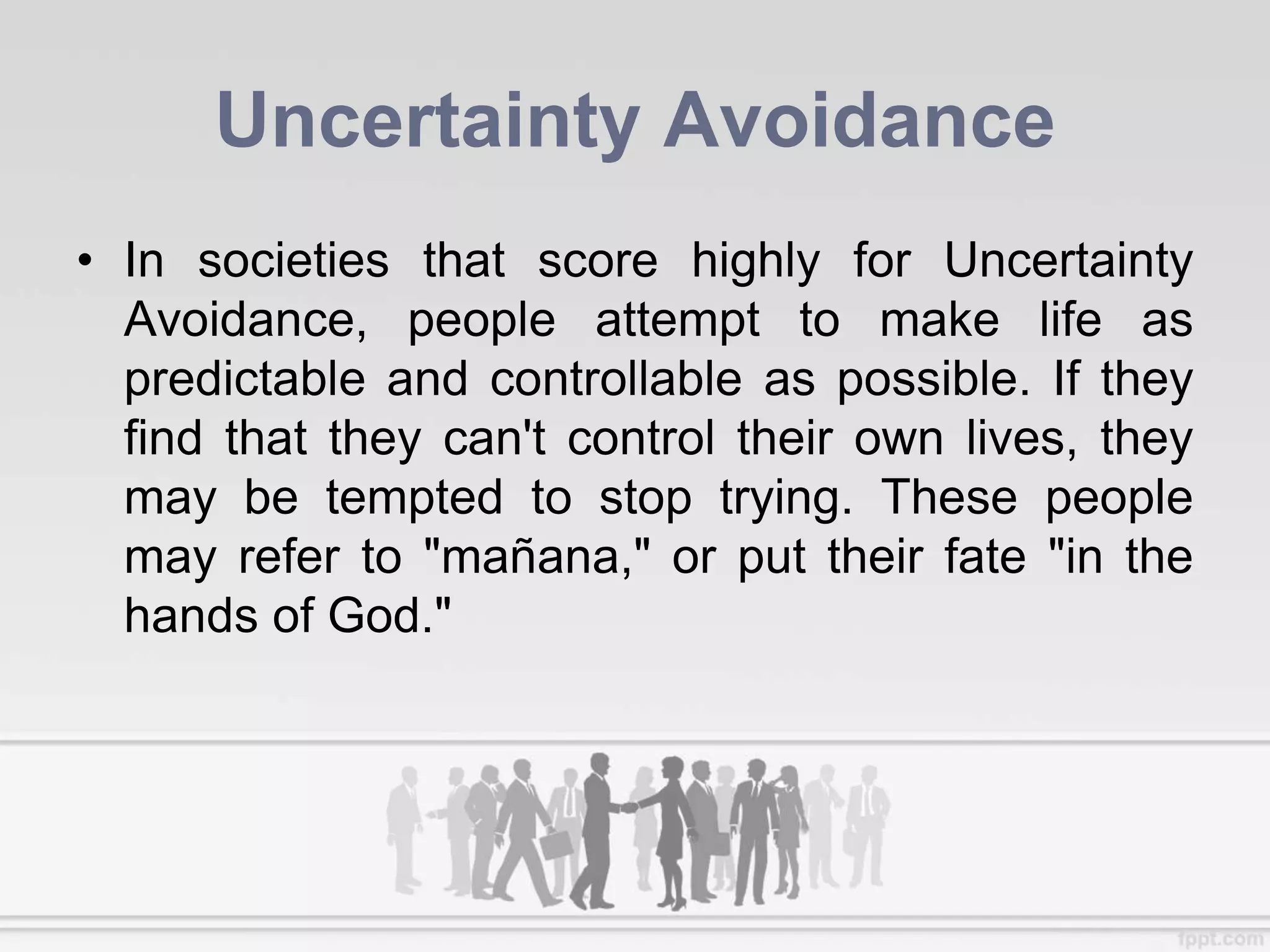 Uncertainty Avoidance

• In societies that score highly for Uncertainty Avoidance, people attempt to make life as predictable and controllable as possible. If they find that they can't control their own lives, they may be tempted to stop trying. These people may refer to "mañana," or put their fate "in the hands of God."

fppt.com